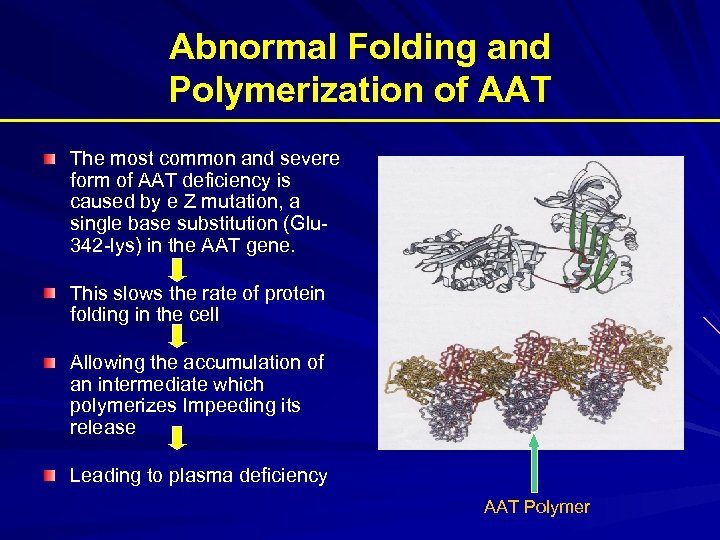 Abnormal Folding and Polymerization of AAT

The most common and severe form of AAT deficiency is caused by e Z mutation, a single base substitution (Glu-342-lys) in the AAT gene.

This slows the rate of protein folding in the cell

Allowing the accumulation of an intermediate which polymerizes Impeeding its release

Leading to plasma deficiency

AAT Polymer